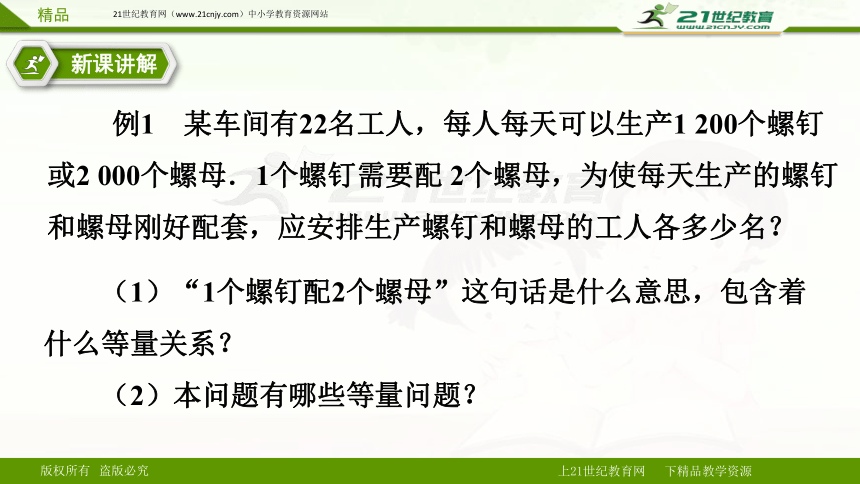 精品　21世纪教育网（www.21cnjy.com）中小学教育资源网站

21世纪教育
www.21cnjy.com

新课讲解

例1　某车间有22名工人，每人每天可以生产1 200个螺钉或2 000个螺母．1个螺钉需要配 2个螺母，为使每天生产的螺钉和螺母刚好配套，应安排生产螺钉和螺母的工人各多少名？

（1）“1个螺钉配2个螺母”这句话是什么意思，包含着什么等量关系？

（2）本问题有哪些等量问题？

版权所有　盗版必究　　上21世纪教育网　下精品教学资源